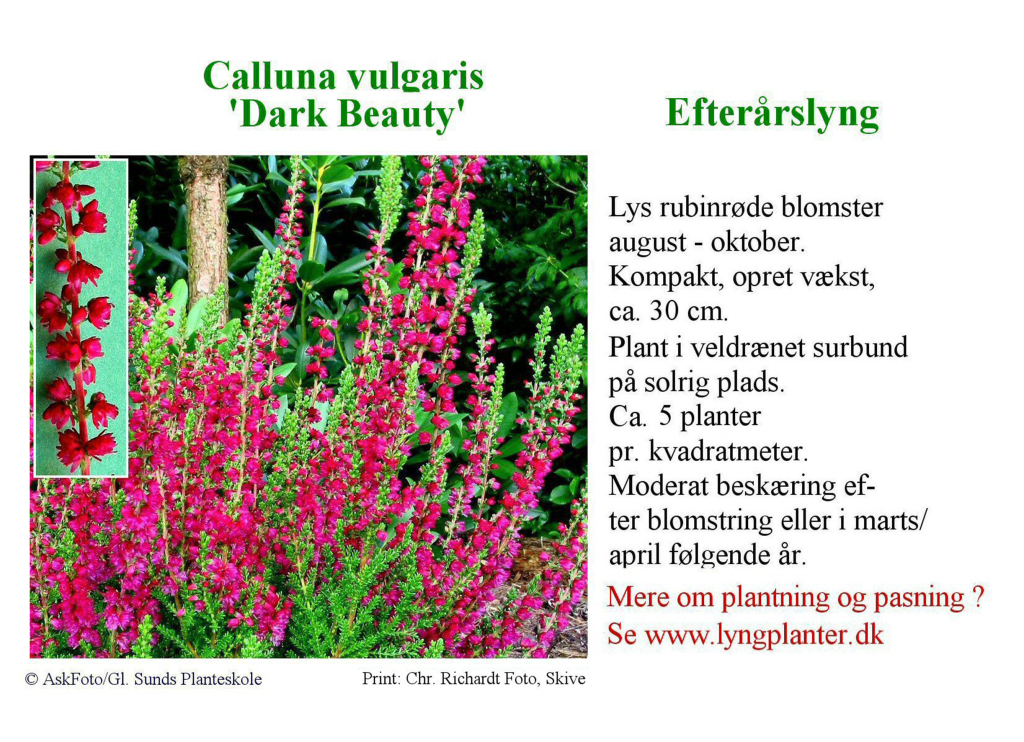 Calluna vulgaris
'Dark Beauty'

Efterårslyng

Lys rubinrøde blomster august - oktober. Kompakt, opret vækst, ca. 30 cm. Plant i veldrænet surbund på solrig plads. Ca. 5 planter pr. kvadratmeter. Moderat beskæring efter blomstring eller i marts/ april følgende år.

Mere om plantning og pasning ? Se www.lyngplanter.dk

© AskFoto/Gl. Sunds Planteskole

Print: Chr. Richardt Foto, Skive